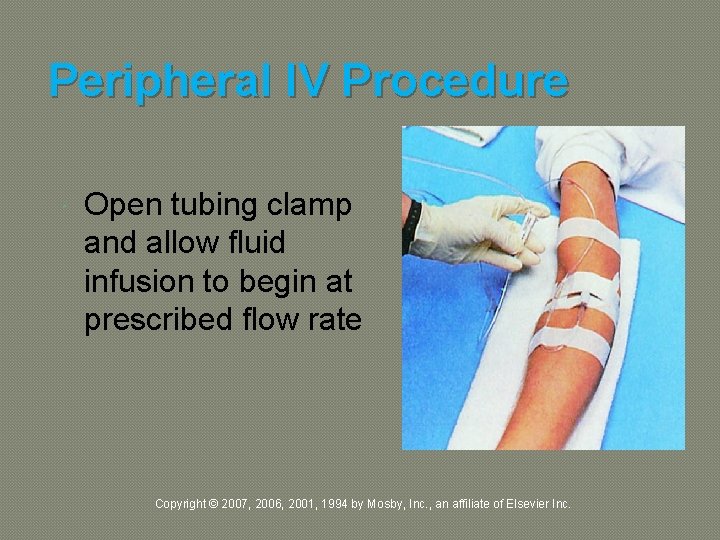 Peripheral IV Procedure

Open tubing clamp and allow fluid infusion to begin at prescribed flow rate

Copyright © 2007, 2006, 2001, 1994 by Mosby, Inc., an affiliate of Elsevier Inc.